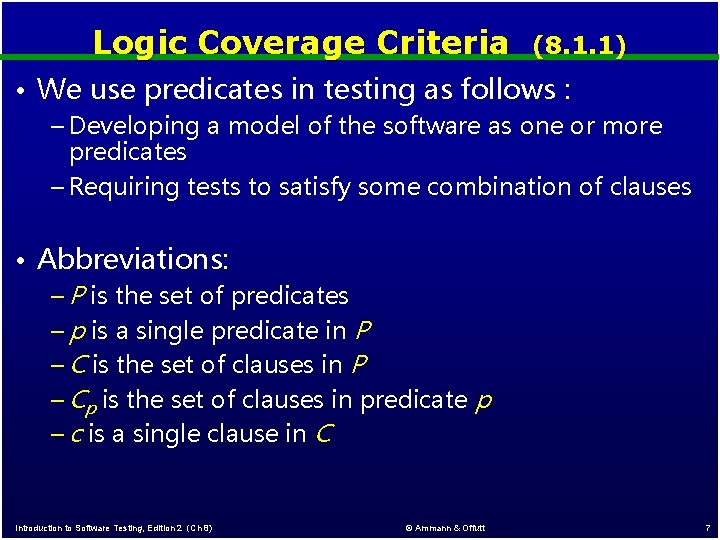 Logic Coverage Criteria (8.1.1)

• We use predicates in testing as follows :
 – Developing a model of the software as one or more predicates
 – Requiring tests to satisfy some combination of clauses

• Abbreviations:
 – $P$ is the set of predicates
 – $p$ is a single predicate in $P$
 – $C$ is the set of clauses in $P$
 – $C_p$ is the set of clauses in predicate $p$
 – $c$ is a single clause in $C$

Introduction to Software Testing, Edition 2 (Ch 8)
© Ammann & Offutt
7